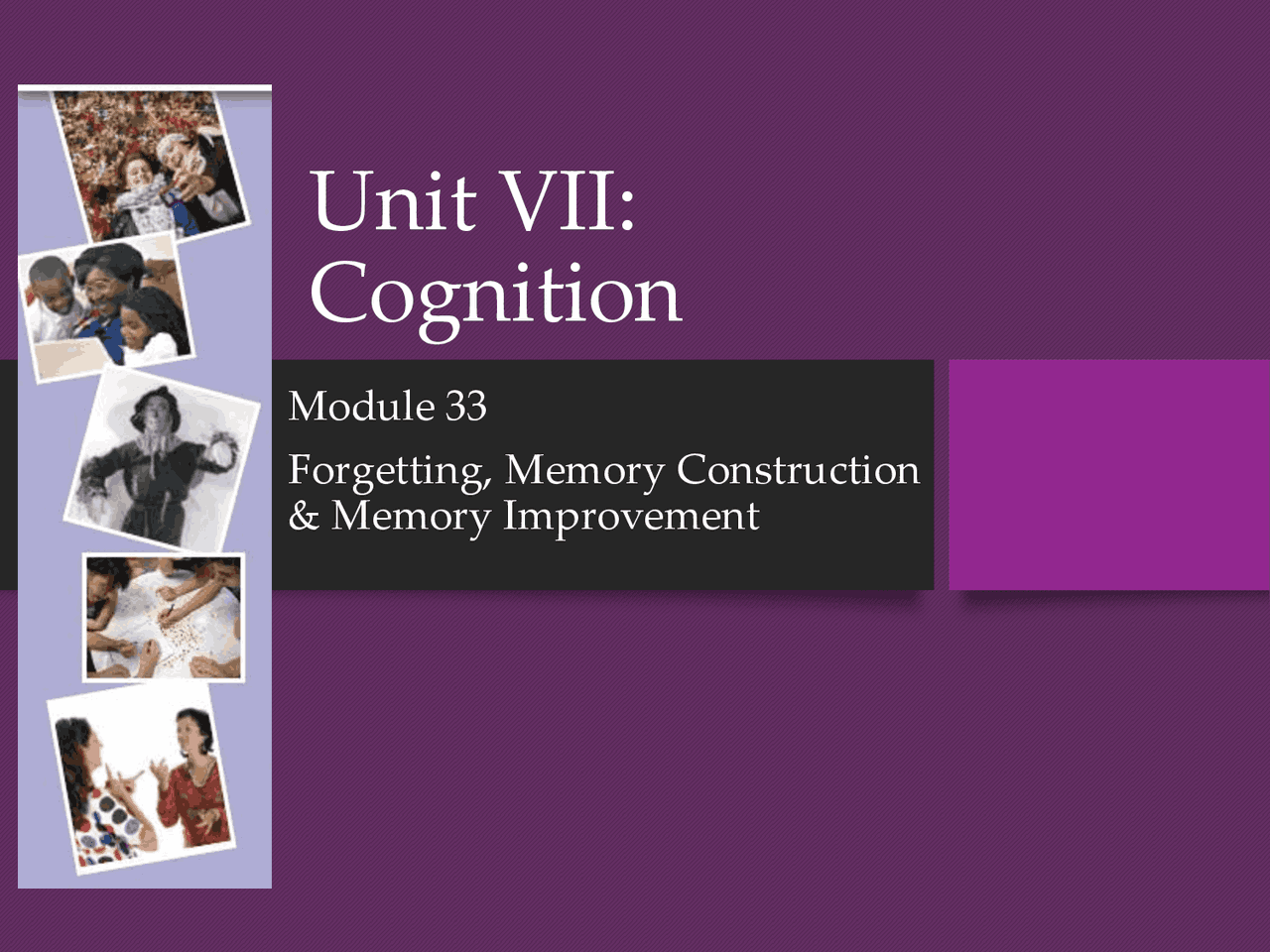 Unit VII: Cognition

Module 33

Forgetting, Memory Construction & Memory Improvement